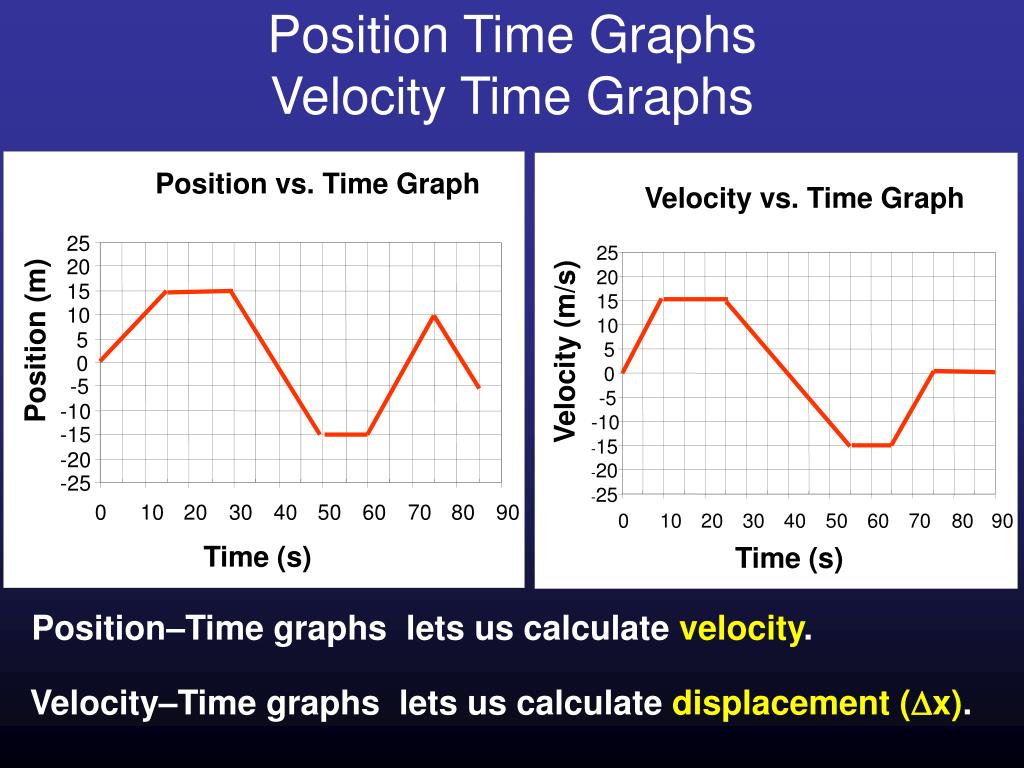 Position Time Graphs
Velocity Time Graphs

Position vs. Time Graph

Position (m)

25
20
15
10
5
0
-5
-10
-15
-20
-25

0 10 20 30 40 50 60 70 80 90

Time (s)

Velocity vs. Time Graph

Velocity (m/s)

25
20
15
10
5
0
-5
-10
-15
-20
-25

0 10 20 30 40 50 60 70 80 90

Time (s)

Position–Time graphs lets us calculate velocity.

Velocity–Time graphs lets us calculate displacement ($\Delta$x).